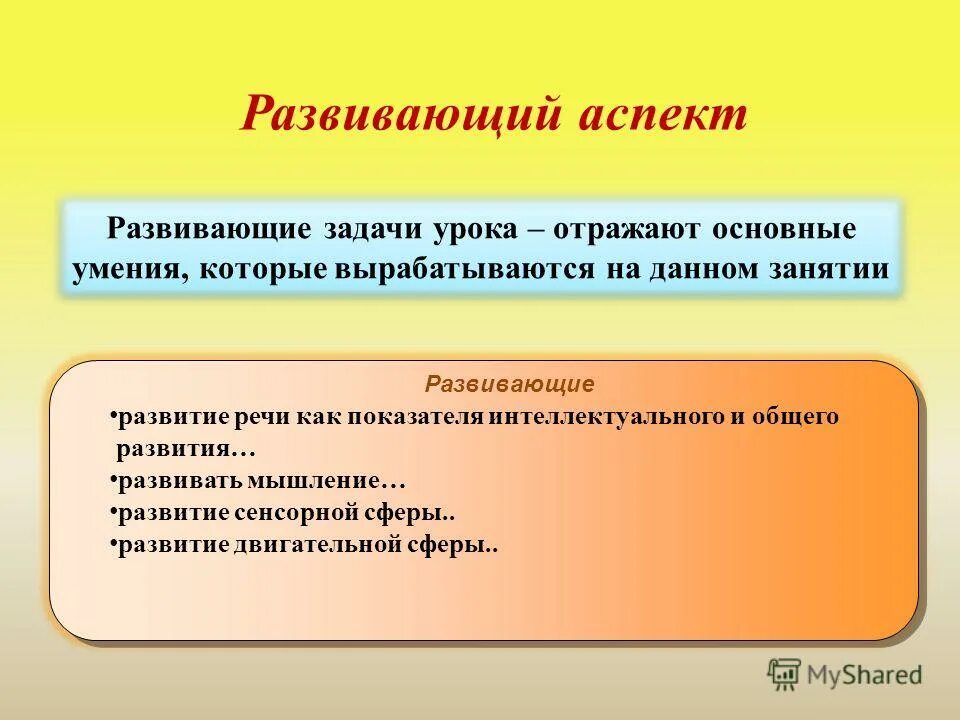 Развивающий аспект

Развивающие задачи урока – отражают основные умения, которые вырабатываются на данном занятии

Развивающие

•развитие речи как показателя интеллектуального и общего развития…
•развивать мышление…
•развитие сенсорной сферы..
•развитие двигательной сферы..

MyShared